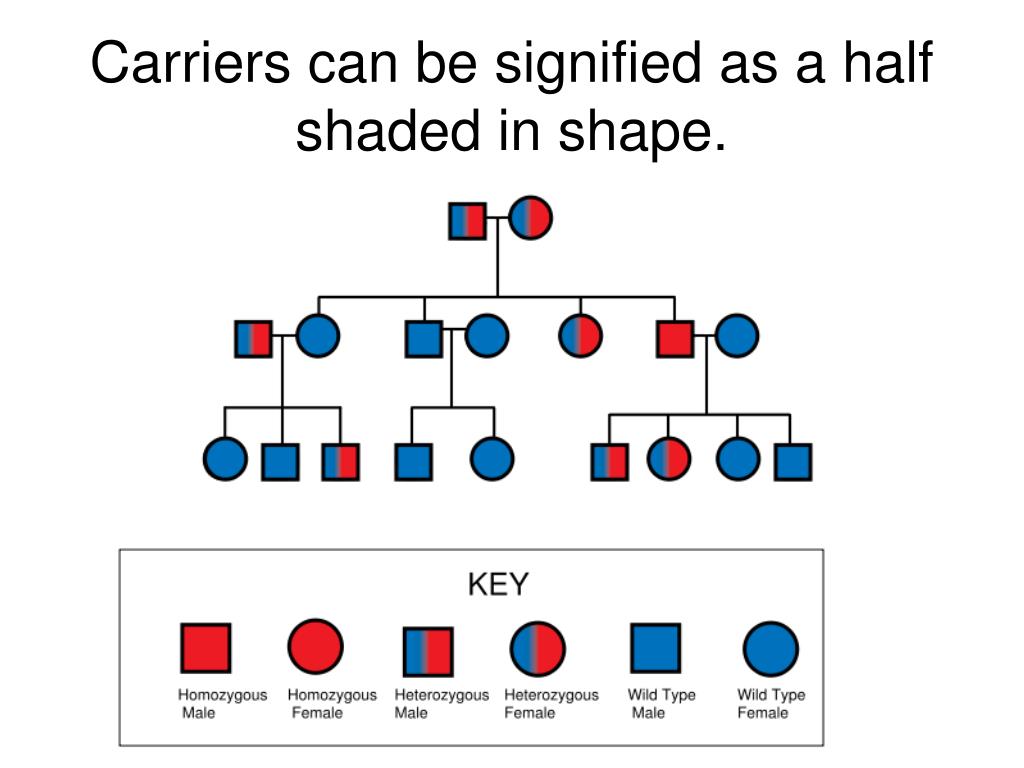 Carriers can be signified as a half shaded in shape.

KEY

Homozygous Male
Homozygous Female
Heterozygous Male
Heterozygous Female
Wild Type Male
Wild Type Female